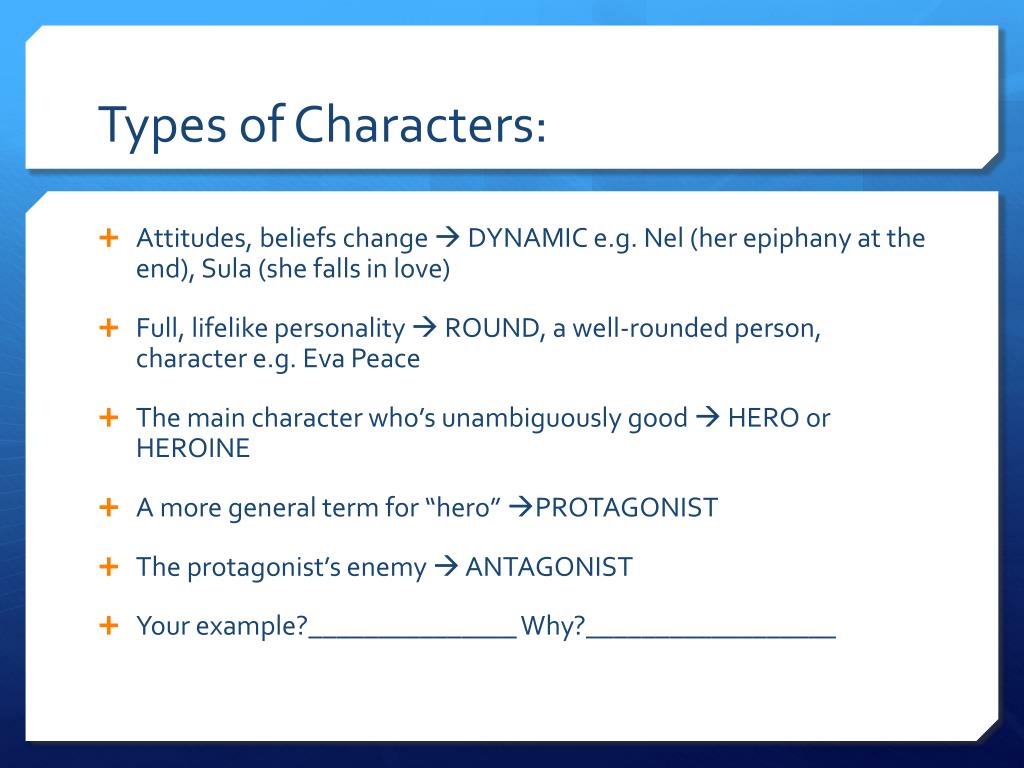 Types of Characters:

+ Attitudes, beliefs change → DYNAMIC e.g. Nel (her epiphany at the end), Sula (she falls in love)

+ Full, lifelike personality → ROUND, a well-rounded person, character e.g. Eva Peace

+ The main character who's unambiguously good → HERO or HEROINE

+ A more general term for "hero" →PROTAGONIST

+ The protagonist's enemy → ANTAGONIST

+ Your example?_______________ Why?__________________